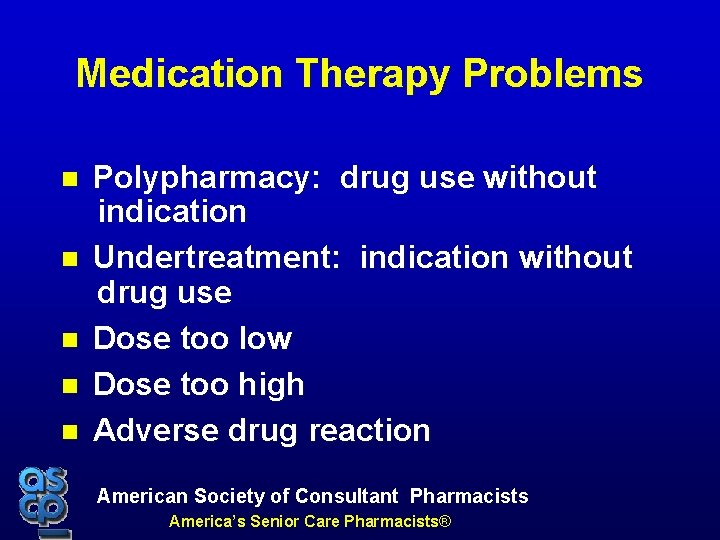 Medication Therapy Problems

- Polypharmacy: drug use without indication
- Undertreatment: indication without drug use
- Dose too low
- Dose too high
- Adverse drug reaction

ascp

American Society of Consultant Pharmacists
America's Senior Care Pharmacists®